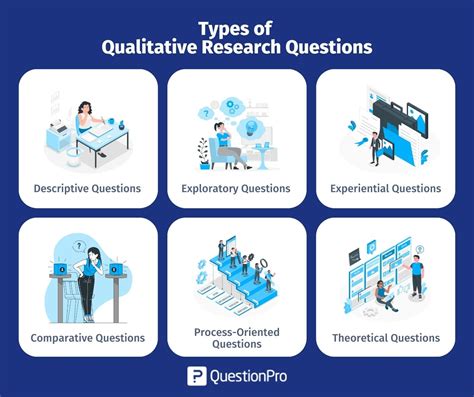 Types of
Qualitative Research Questions

Descriptive Questions

Exploratory Questions

Experiential Questions

Comparative Questions

Process-Oriented Questions

Theoretical Questions

QuestionPro